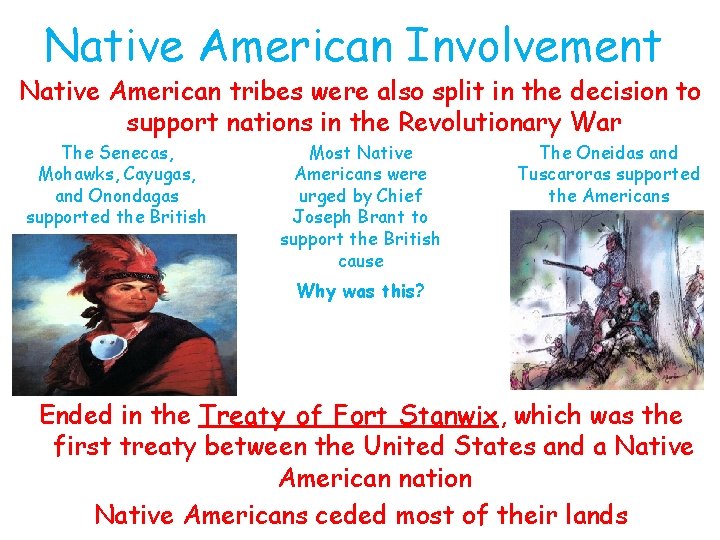 Native American Involvement

Native American tribes were also split in the decision to support nations in the Revolutionary War

The Senecas, Mohawks, Cayugas, and Onondagas supported the British

Most Native Americans were urged by Chief Joseph Brant to support the British cause

Why was this?

The Oneidas and Tuscaroras supported the Americans

Ended in the Treaty of Fort Stanwix, which was the first treaty between the United States and a Native American nation

Native Americans ceded most of their lands